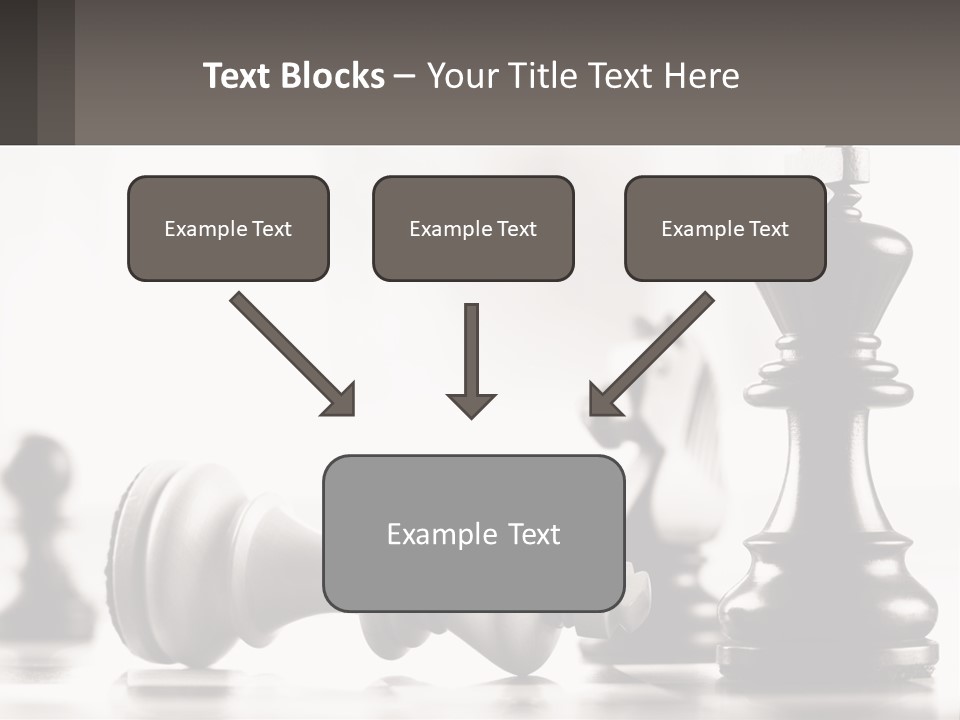 Text Blocks – Your Title Text Here

Example Text

Example Text

Example Text

Example Text